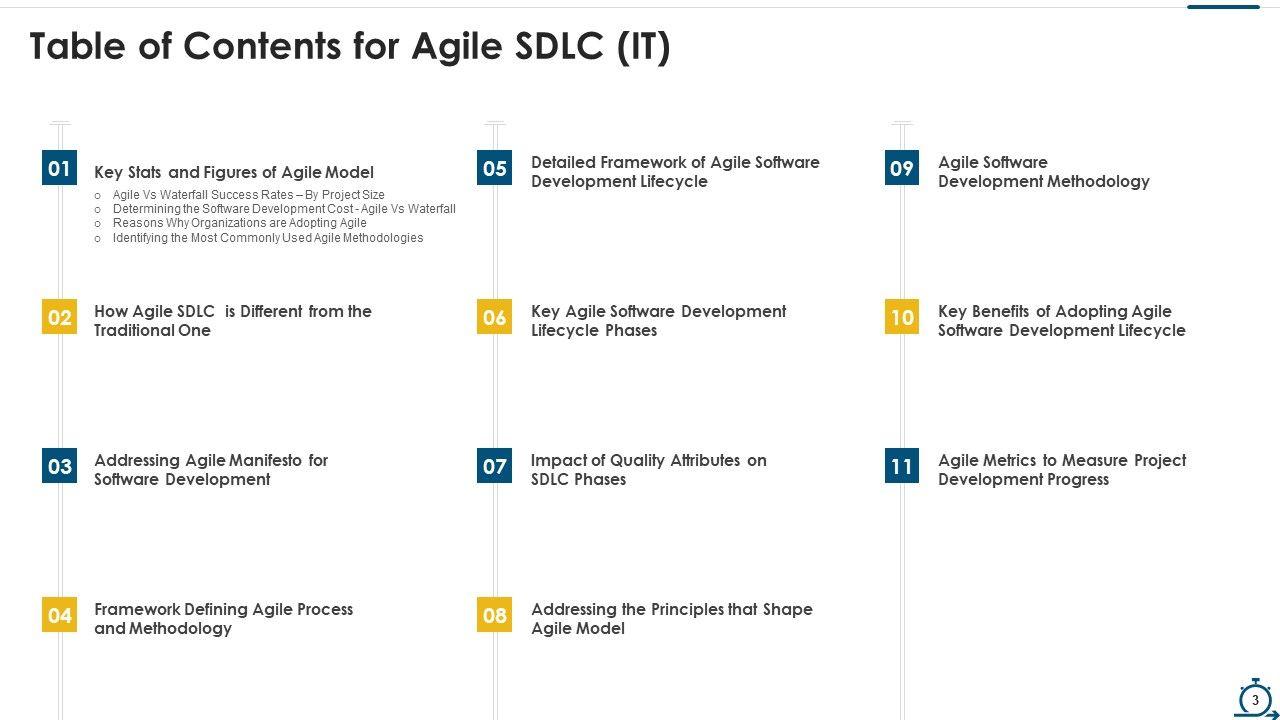 Table of Contents for Agile SDLC (IT)

01 Key Stats and Figures of Agile Model
o Agile Vs Waterfall Success Rates – By Project Size
o Determining the Software Development Cost - Agile Vs Waterfall
o Reasons Why Organizations are Adopting Agile
o Identifying the Most Commonly Used Agile Methodologies

02 How Agile SDLC is Different from the Traditional One

03 Addressing Agile Manifesto for Software Development

04 Framework Defining Agile Process and Methodology

05 Detailed Framework of Agile Software Development Lifecycle

06 Key Agile Software Development Lifecycle Phases

07 Impact of Quality Attributes on SDLC Phases

08 Addressing the Principles that Shape Agile Model

09 Agile Software Development Methodology

10 Key Benefits of Adopting Agile Software Development Lifecycle

11 Agile Metrics to Measure Project Development Progress

3